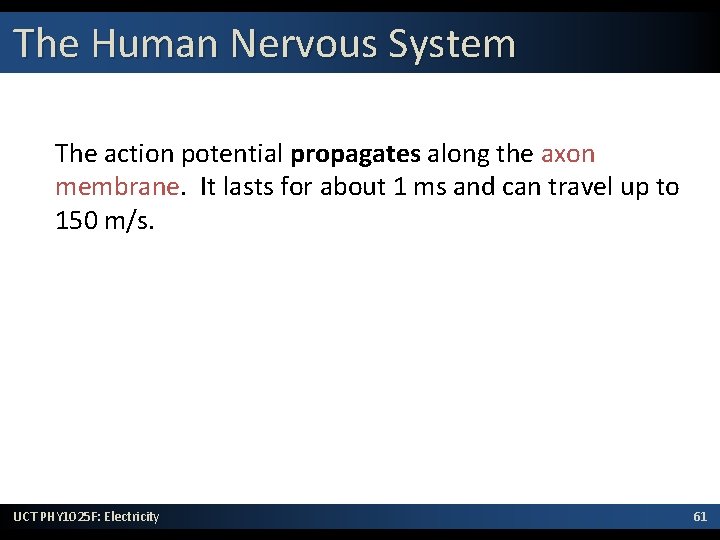 The Human Nervous System

The action potential propagates along the axon membrane. It lasts for about 1 ms and can travel up to 150 m/s.

UCT PHY1025F: Electricity

61